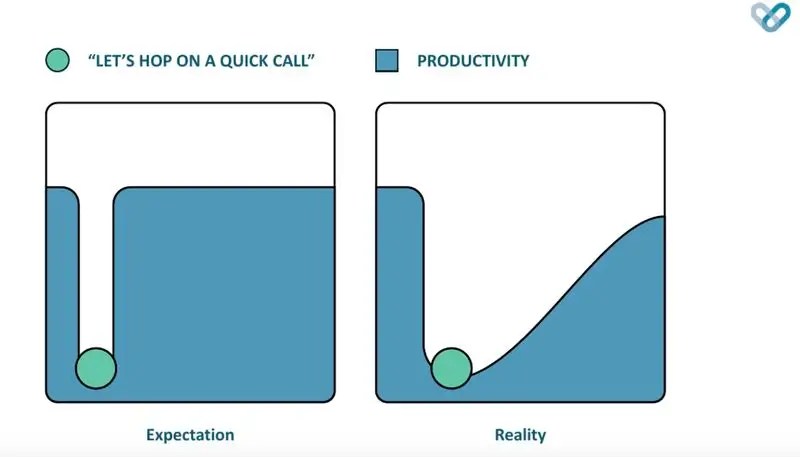 "LET'S HOP ON A QUICK CALL"

PRODUCTIVITY

Expectation

Reality